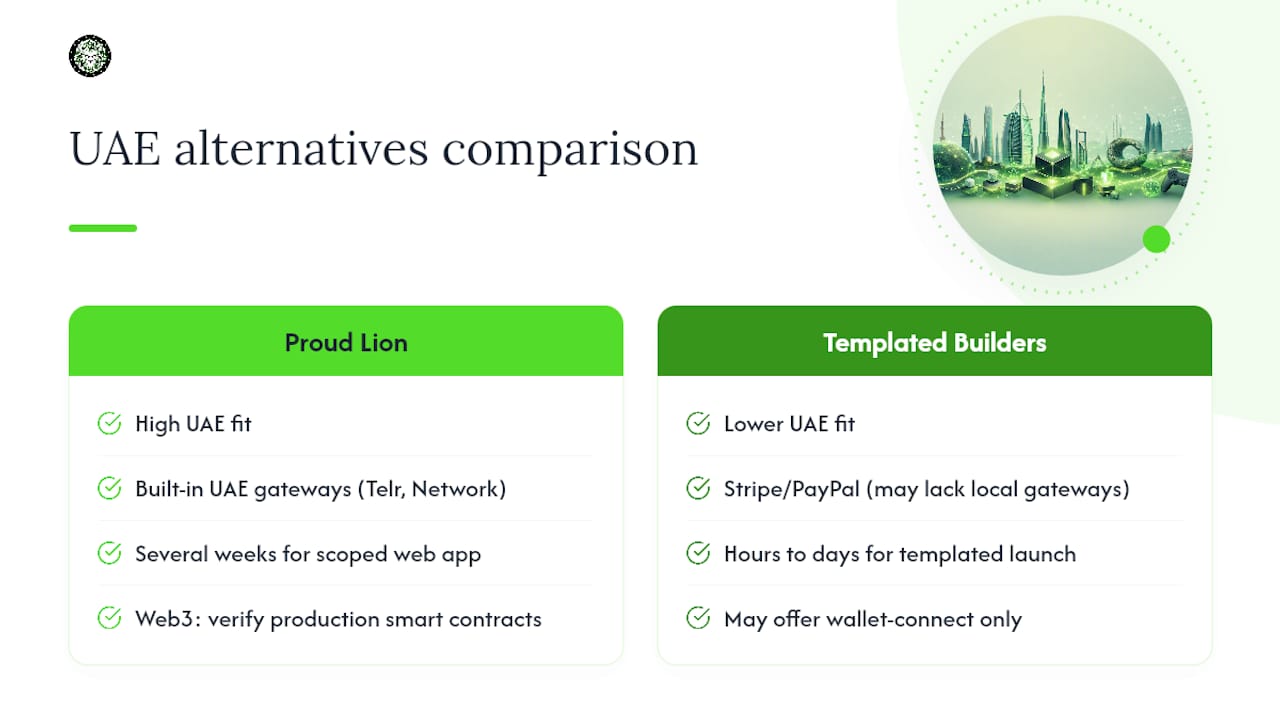 UAE alternatives comparison

Proud Lion

High UAE fit

Built-in UAE gateways (Telr, Network)

Several weeks for scoped web app

Web3: verify production smart contracts

Templated Builders

Lower UAE fit

Stripe/PayPal (may lack local gateways)

Hours to days for templated launch

May offer wallet-connect only